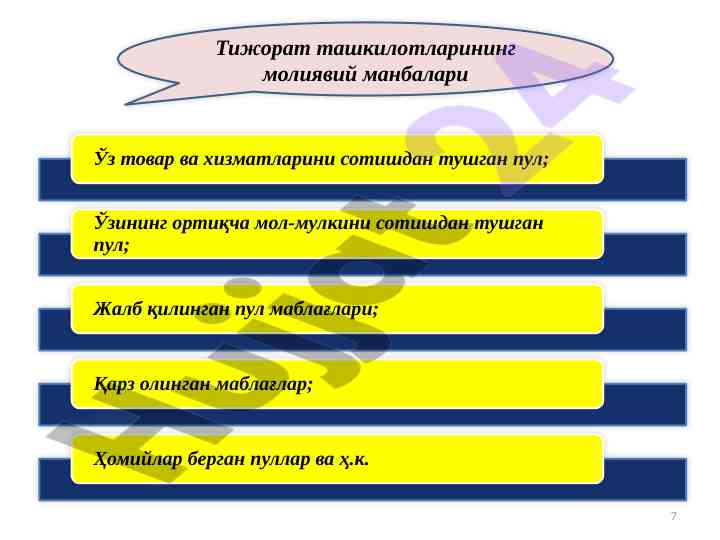 Тижорат ташкилотларининг молиявий манбалари

Ўз товар ва хизматларини сотишдан тушган пул;

Ўзининг ортиқча мол-мулкини сотишдан тушган пул;

Жалб қилинган пул маблағлари;

Қарз олинган маблағлар;

Ҳомийлар берган пуллар ва ҳ.к.

Hujjat24

7